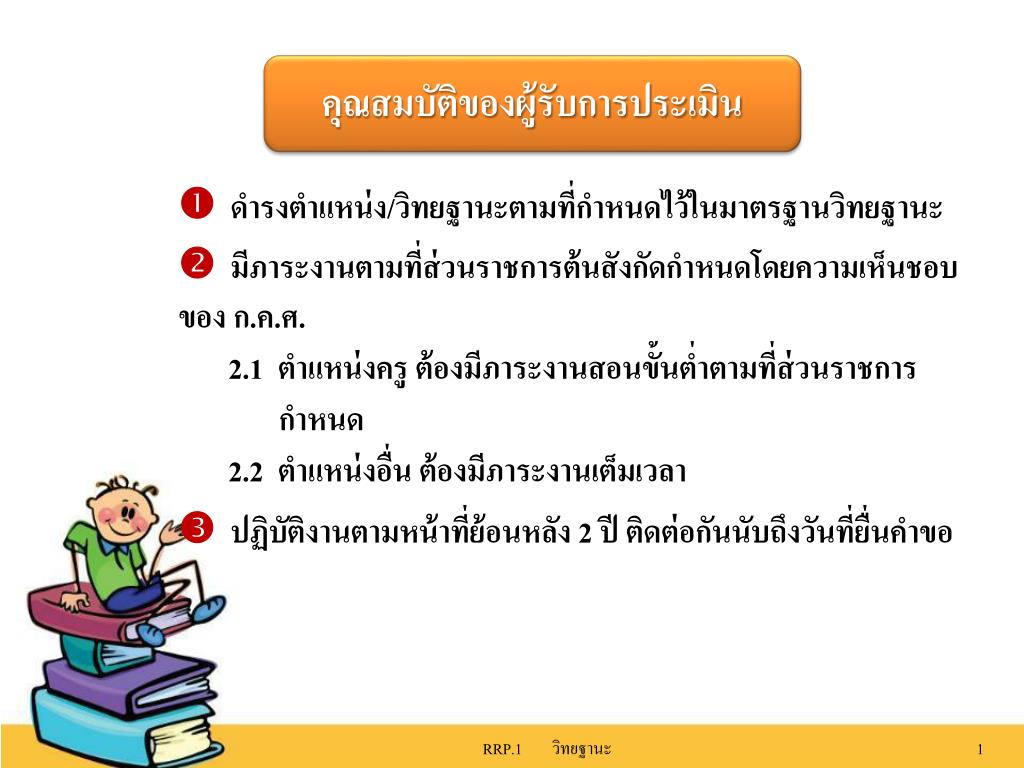 คุณสมบัติของผู้รับการประเมิน

❶ ดำรงตำแหน่ง/วิทยฐานะตามที่กำหนดไว้ในมาตรฐานวิทยฐานะ

❷ มีภาระงานตามที่ส่วนราชการต้นสังกัดกำหนดโดยความเห็นชอบของ ก.ค.ศ.

2.1 ตำแหน่งครู ต้องมีภาระงานสอนขั้นต่ำตามที่ส่วนราชการกำหนด

2.2 ตำแหน่งอื่น ต้องมีภาระงานเต็มเวลา

❸ ปฏิบัติงานตามหน้าที่ย้อนหลัง 2 ปี ติดต่อกันนับถึงวันที่ยื่นคำขอ

RRP.1 วิทยฐานะ

1